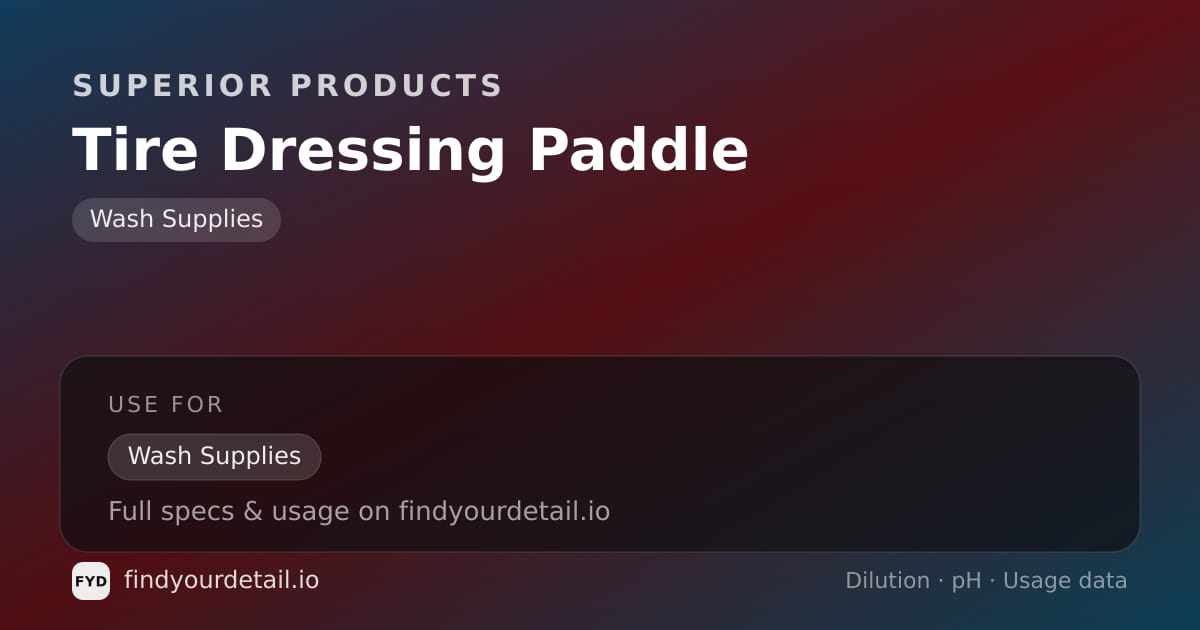 SUPERIOR PRODUCTS

Tire Dressing Paddle

Wash Supplies

USE FOR

Wash Supplies

Full specs & usage on findyourdetail.io

FYD findyourdetail.io

Dilution · pH · Usage data